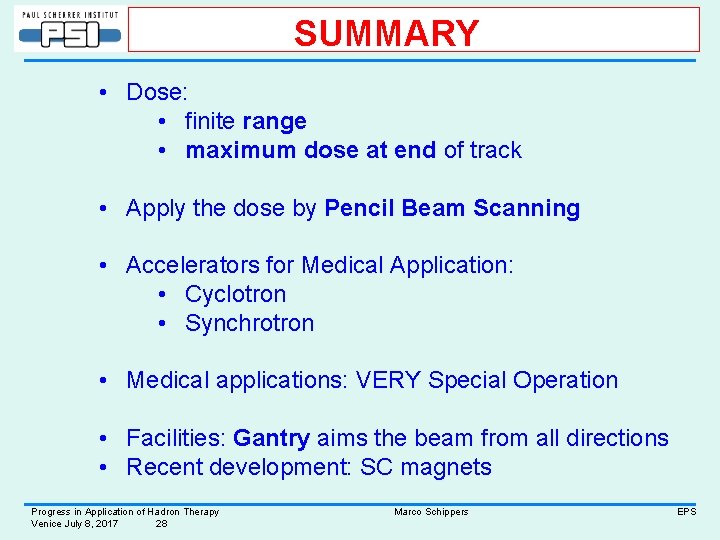 PAUL SCHERRER INSTITUT
PSI

SUMMARY

• Dose:
  • finite range
  • maximum dose at end of track

• Apply the dose by Pencil Beam Scanning

• Accelerators for Medical Application:
  • Cyclotron
  • Synchrotron

• Medical applications: VERY Special Operation

• Facilities: Gantry aims the beam from all directions
• Recent development: SC magnets

Progress in Application of Hadron Therapy
Venice July 8, 2017 28

Marco Schippers

EPS